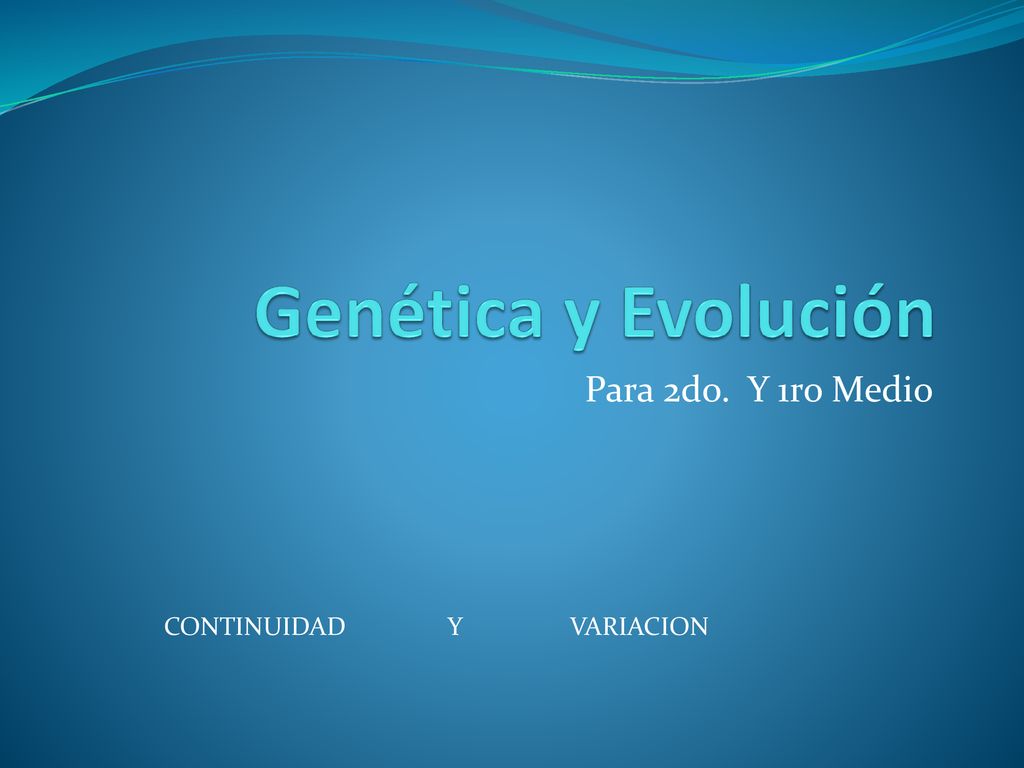 Genética y Evolución

Para 2do. Y 1ro Medio

CONTINUIDAD Y VARIACION